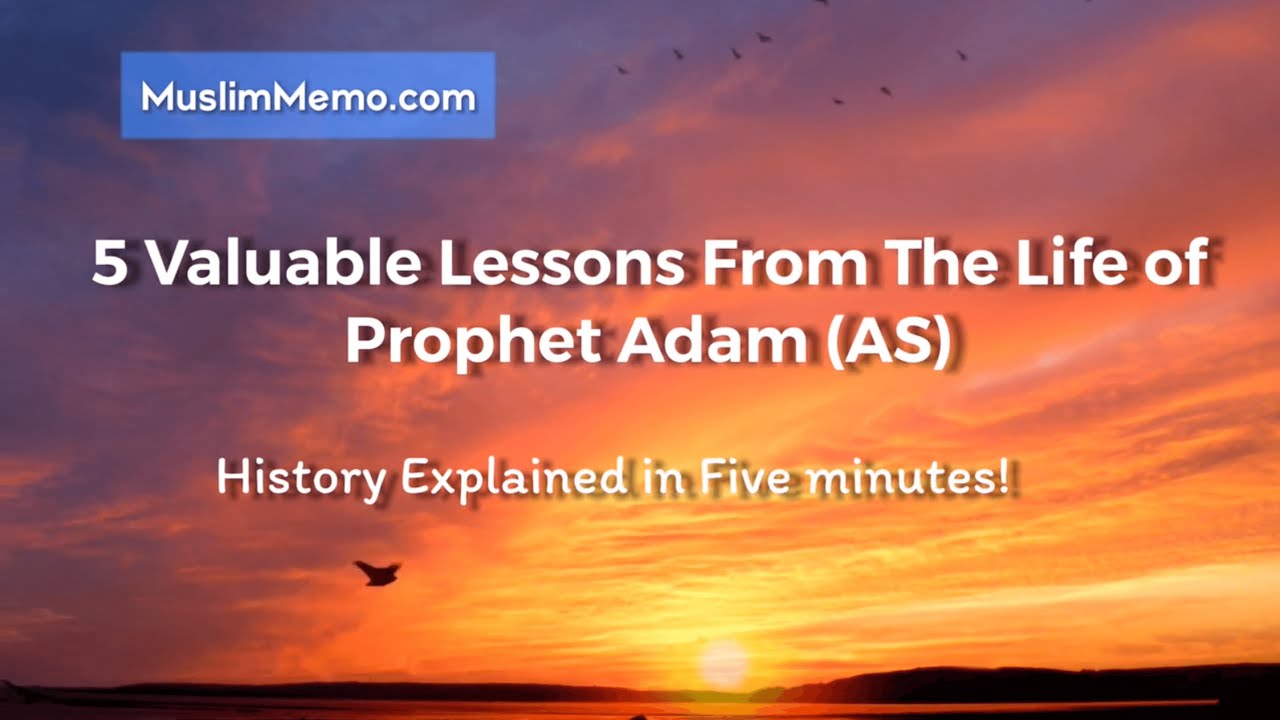 MuslimMemo.com

5 Valuable Lessons From The Life of Prophet Adam (AS)

History Explained in Five minutes!